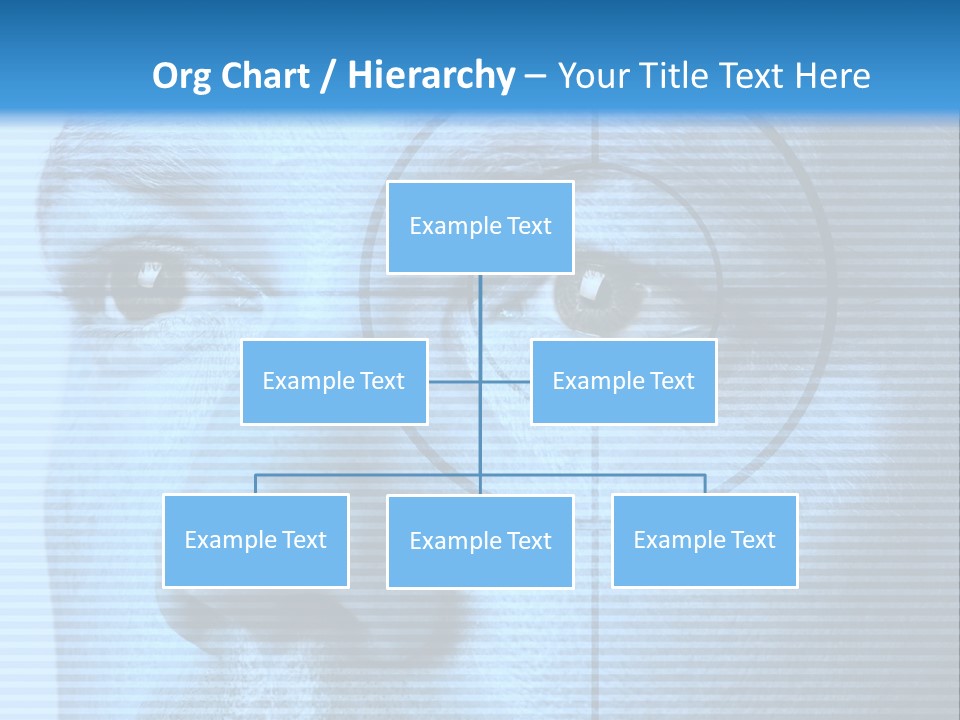 Org Chart / Hierarchy – Your Title Text Here

Example Text

Example Text

Example Text

Example Text

Example Text

Example Text